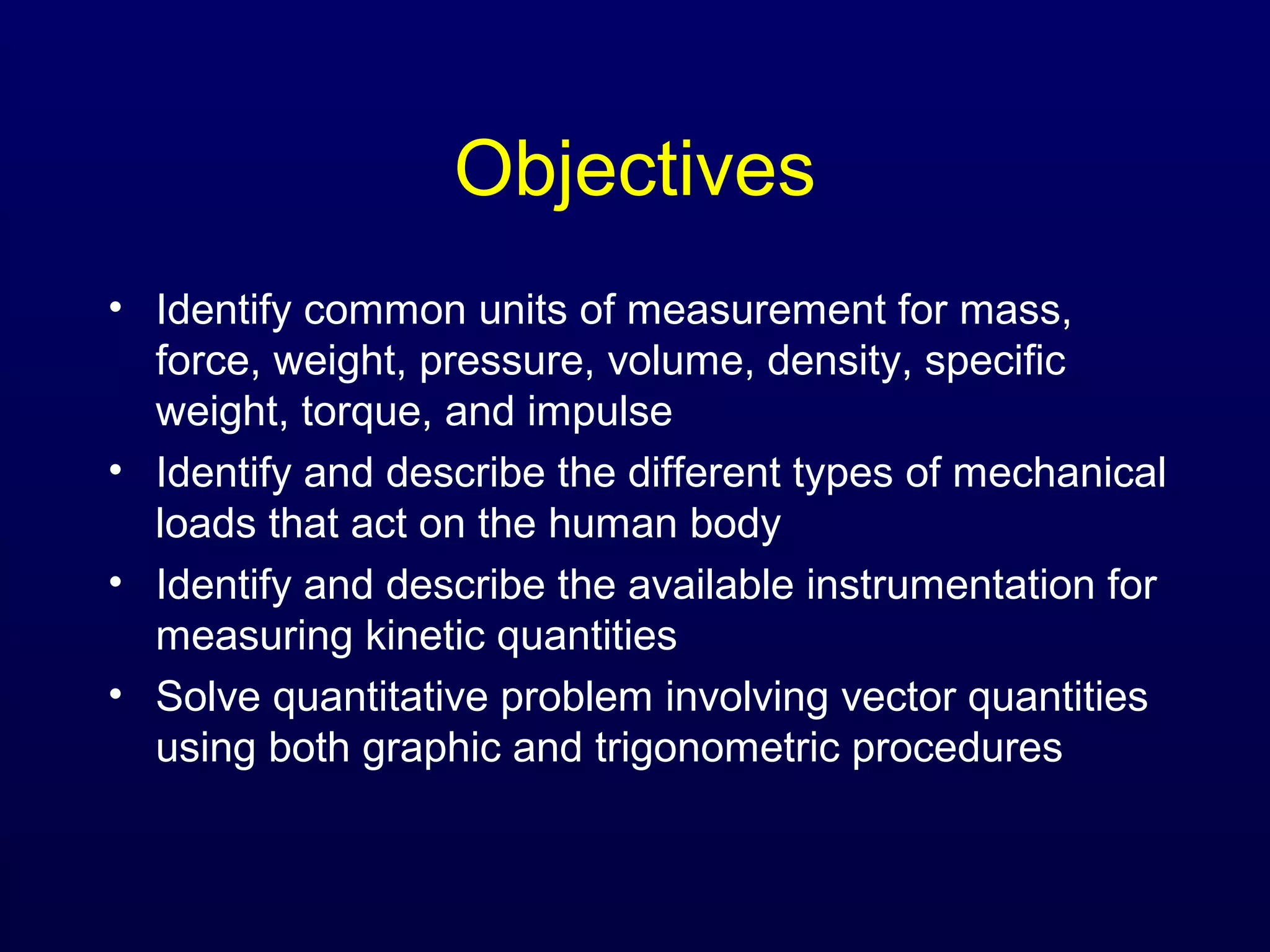 Objectives

• Identify common units of measurement for mass, force, weight, pressure, volume, density, specific weight, torque, and impulse
• Identify and describe the different types of mechanical loads that act on the human body
• Identify and describe the available instrumentation for measuring kinetic quantities
• Solve quantitative problem involving vector quantities using both graphic and trigonometric procedures